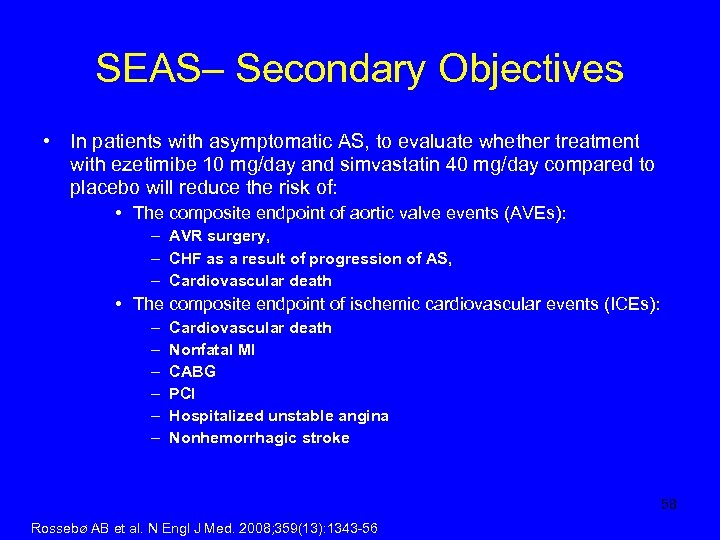 SEAS– Secondary Objectives

• In patients with asymptomatic AS, to evaluate whether treatment with ezetimibe 10 mg/day and simvastatin 40 mg/day compared to placebo will reduce the risk of:

• The composite endpoint of aortic valve events (AVEs):
– AVR surgery,
– CHF as a result of progression of AS,
– Cardiovascular death

• The composite endpoint of ischemic cardiovascular events (ICEs):
– Cardiovascular death
– Nonfatal MI
– CABG
– PCI
– Hospitalized unstable angina
– Nonhemorrhagic stroke

58

Rossebø AB et al. N Engl J Med. 2008;359(13):1343-56